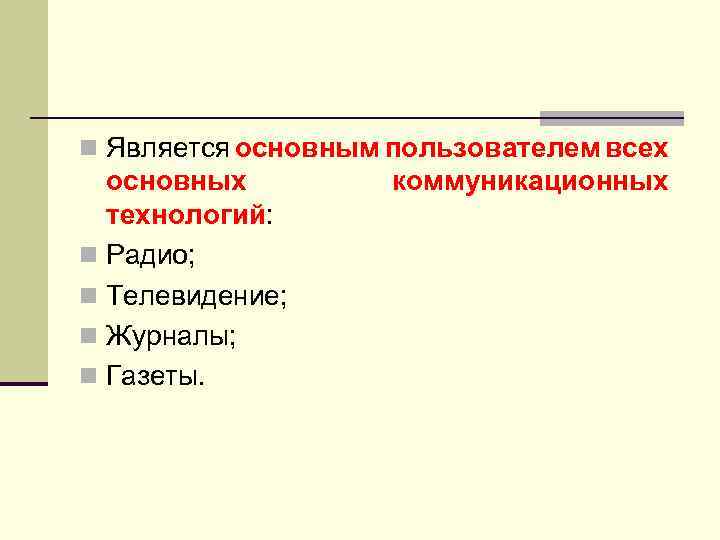 Является основным пользователем всех основных коммуникационных технологий:

Радио;

Телевидение;

Журналы;

Газеты.